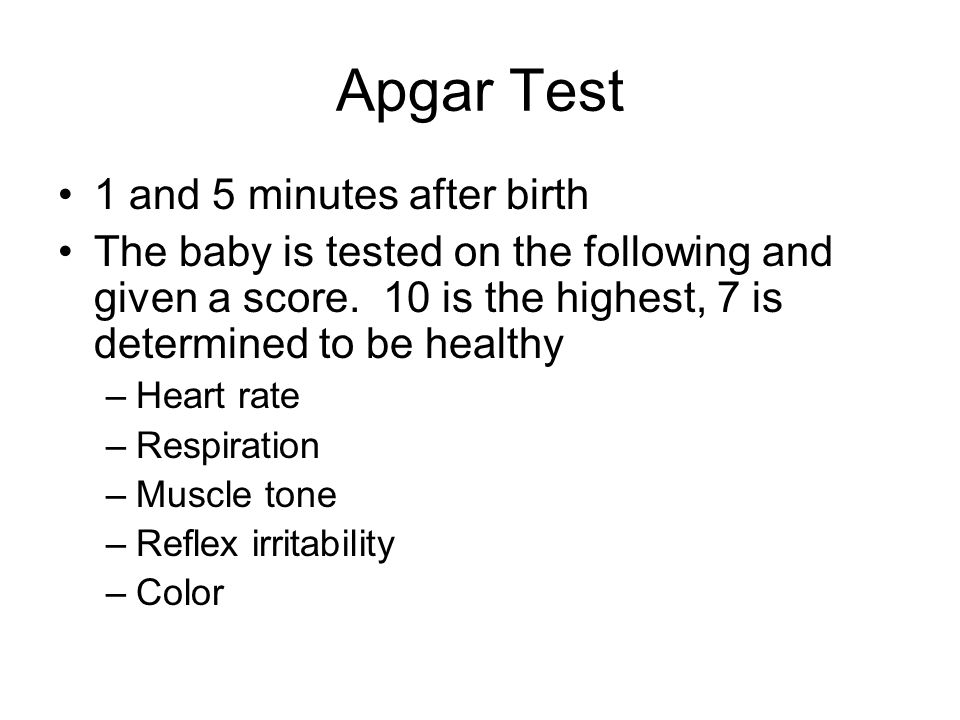 Apgar Test

• 1 and 5 minutes after birth
• The baby is tested on the following and given a score. 10 is the highest, 7 is determined to be healthy
– Heart rate
– Respiration
– Muscle tone
– Reflex irritability
– Color